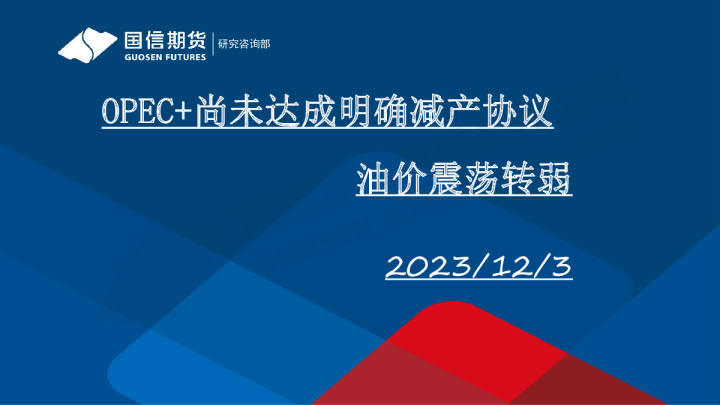 国信期货
GUOSEN FUTURES
研究咨询部

OPEC+尚未达成明确减产协议

油价震荡转弱

2023/12/3